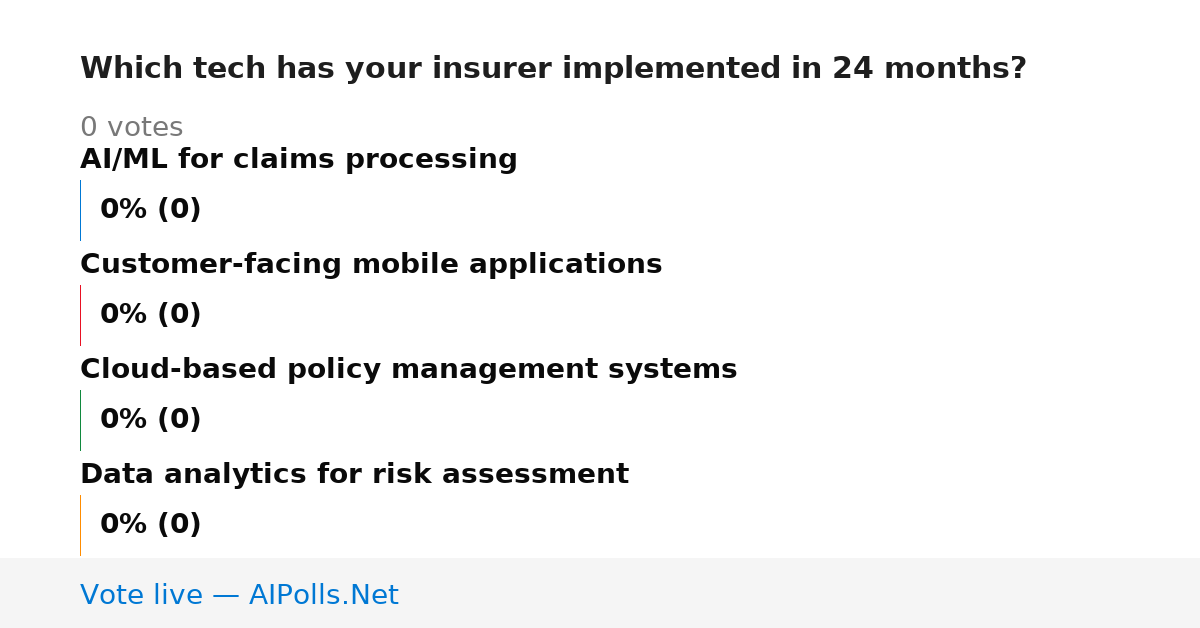 Which tech has your insurer implemented in 24 months?

0 votes

AI/ML for claims processing

0% (0)

Customer-facing mobile applications

0% (0)

Cloud-based policy management systems

0% (0)

Data analytics for risk assessment

0% (0)

Vote live — AIPolls.Net